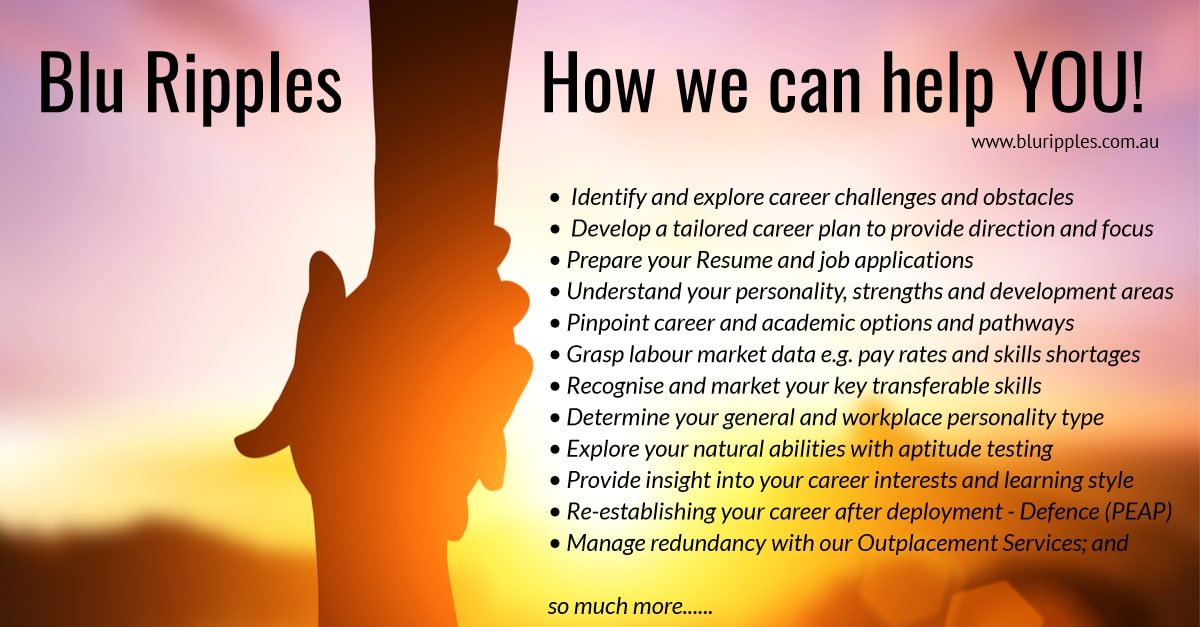 Blu Ripples

How we can help YOU!

www.bluripples.com.au

• Identify and explore career challenges and obstacles
• Develop a tailored career plan to provide direction and focus
• Prepare your Resume and job applications
• Understand your personality, strengths and development areas
• Pinpoint career and academic options and pathways
• Grasp labour market data e.g. pay rates and skills shortages
• Recognise and market your key transferable skills
• Determine your general and workplace personality type
• Explore your natural abilities with aptitude testing
• Provide insight into your career interests and learning style
• Re-establishing your career after deployment - Defence (PEAP)
• Manage redundancy with our Outplacement Services; and

so much more......